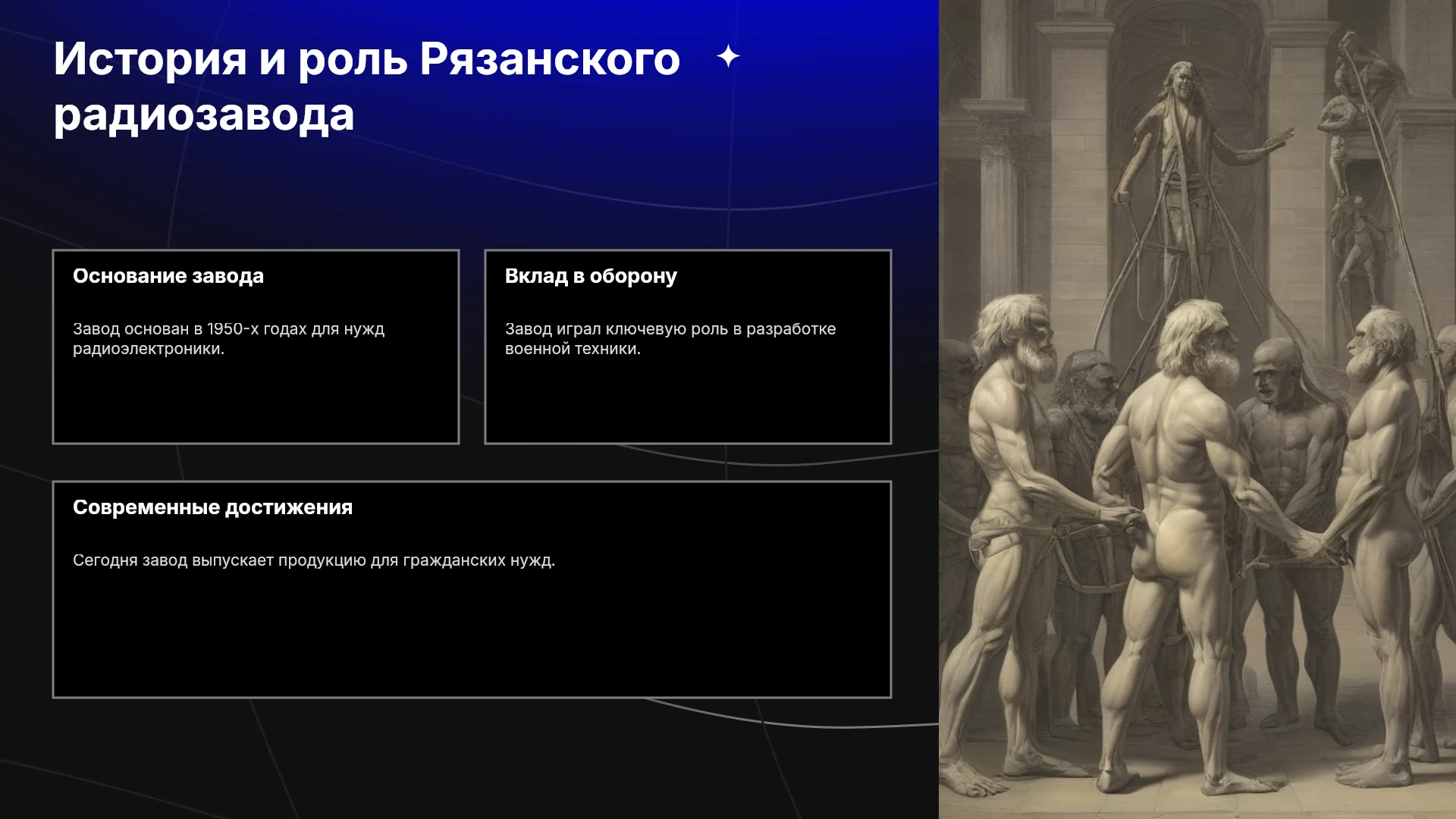 История и роль Рязанского радиозавода

Основание завода

Завод основан в 1950-х годах для нужд радиоэлектроники.

Вклад в оборону

Завод играл ключевую роль в разработке военной техники.

Современные достижения

Сегодня завод выпускает продукцию для гражданских нужд.